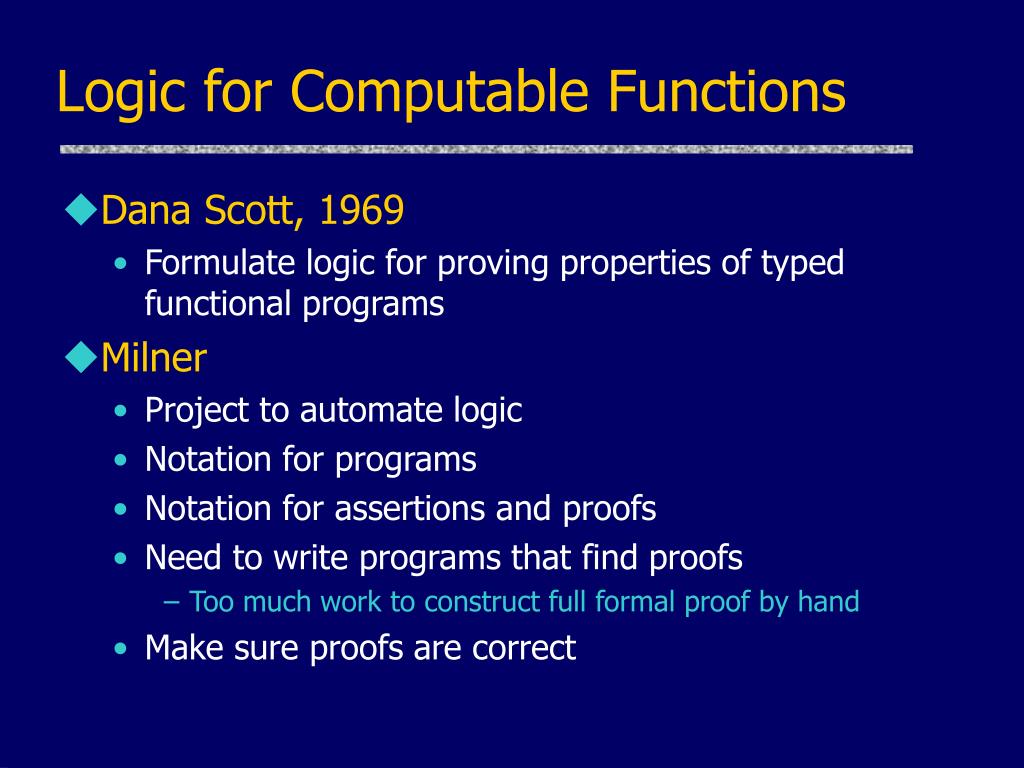 Logic for Computable Functions

◆Dana Scott, 1969

• Formulate logic for proving properties of typed functional programs

◆Milner

• Project to automate logic
• Notation for programs
• Notation for assertions and proofs
• Need to write programs that find proofs
  – Too much work to construct full formal proof by hand
• Make sure proofs are correct